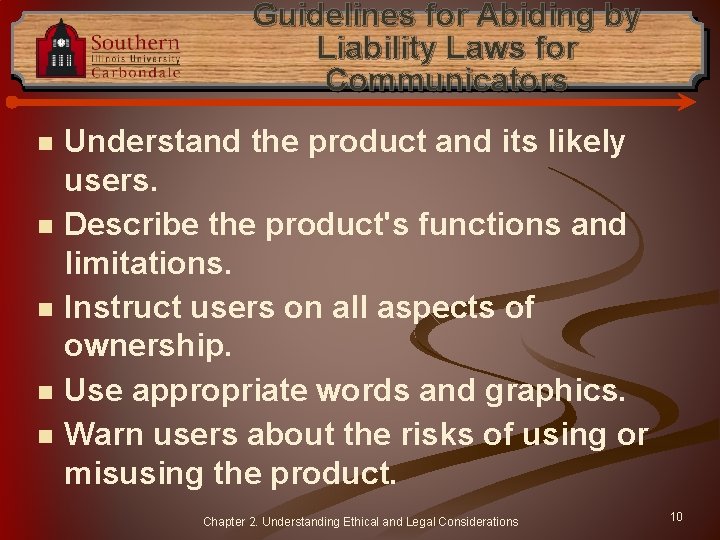 Southern
Illinois University
Carbondale

Guidelines for Abiding by Liability Laws for Communicators

- Understand the product and its likely users.
- Describe the product's functions and limitations.
- Instruct users on all aspects of ownership.
- Use appropriate words and graphics.
- Warn users about the risks of using or misusing the product.

Chapter 2. Understanding Ethical and Legal Considerations

10